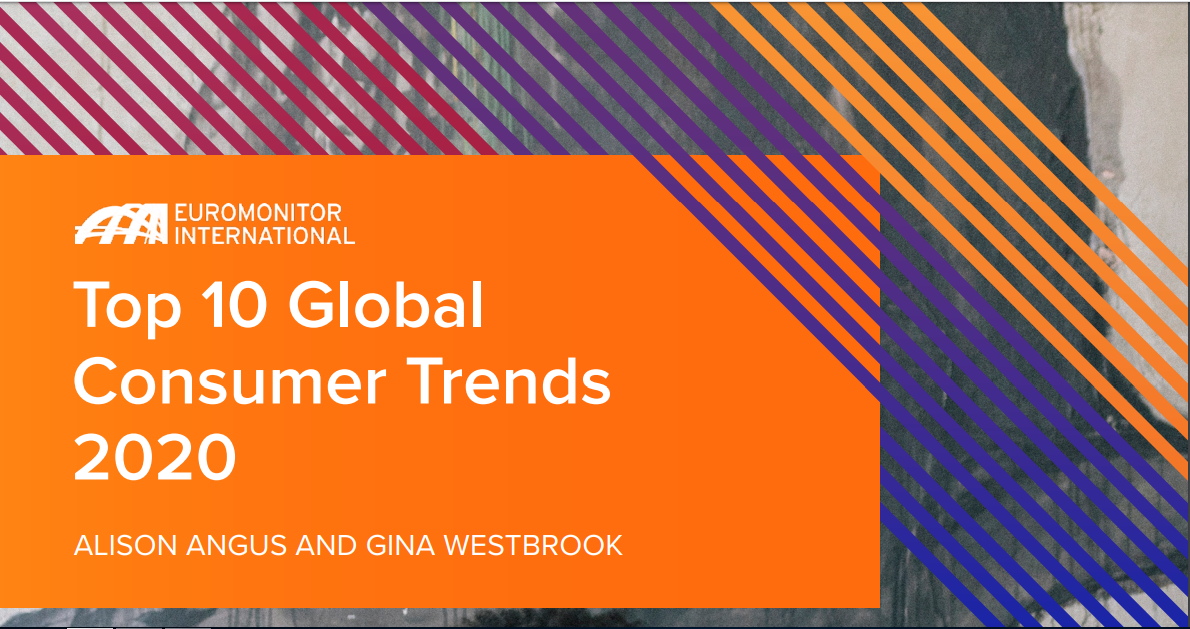 EUROMONITOR INTERNATIONAL

Top 10 Global Consumer Trends 2020

ALISON ANGUS AND GINA WESTBROOK